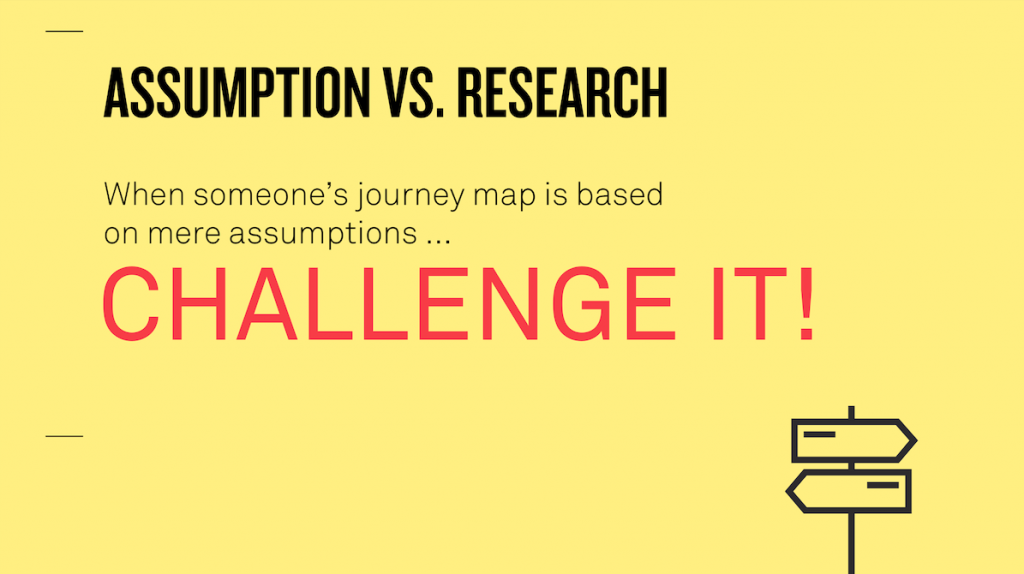 ASSUMPTION VS. RESEARCH

When someone's journey map is based on mere assumptions ...

CHALLENGE IT!